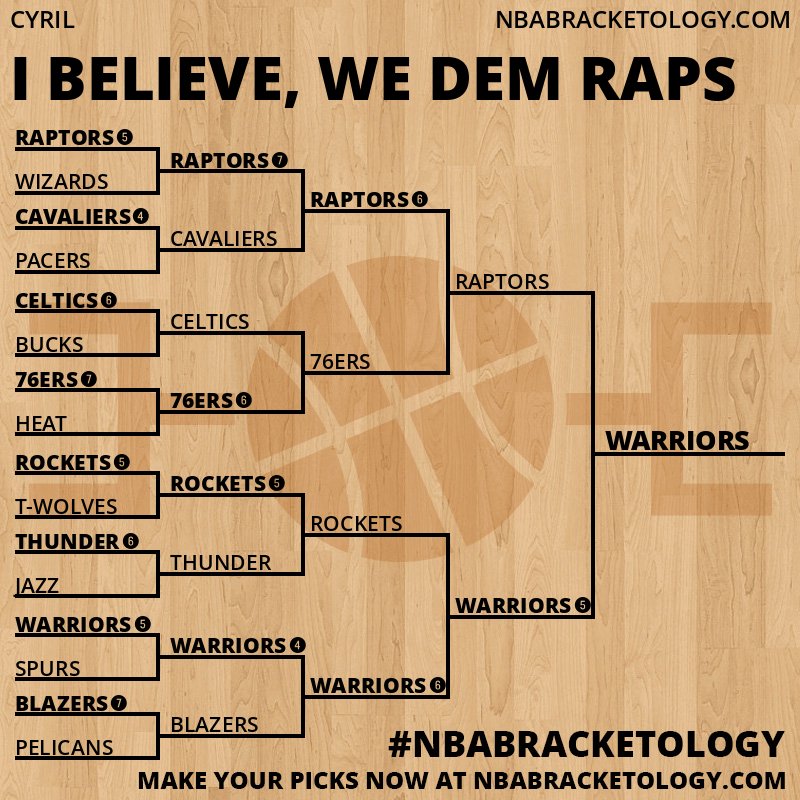 CYRIL
NBABRACKETOLOGY.COM

I BELIEVE, WE DEM RAPS

RAPTORS 5
WIZARDS
CAVALIERS 4
PACERS
CELTICS 6
BUCKS
76ERS 7
HEAT
ROCKETS 5
T-WOLVES
THUNDER 6
JAZZ
WARRIORS 5
SPURS
BLAZERS 7
PELICANS

RAPTORS 7
CAVALIERS
CELTICS
76ERS 6
ROCKETS 5
THUNDER
WARRIORS 4
BLAZERS

RAPTORS 6
76ERS
ROCKETS
WARRIORS 6

RAPTORS
WARRIORS 5

WARRIORS

#NBABRACKETOLOGY
MAKE YOUR PICKS NOW AT NBABRACKETOLOGY.COM